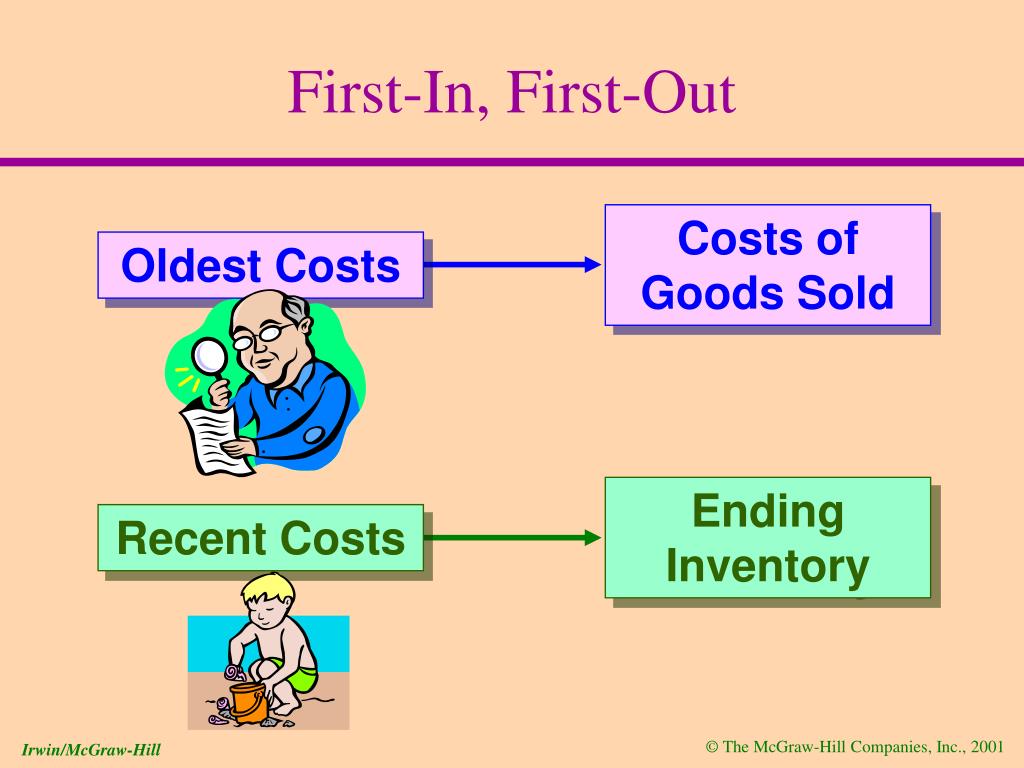 First-In, First-Out

Oldest Costs

Costs of Goods Sold

Recent Costs

Ending Inventory

Irwin/McGraw-Hill

© The McGraw-Hill Companies, Inc., 2001